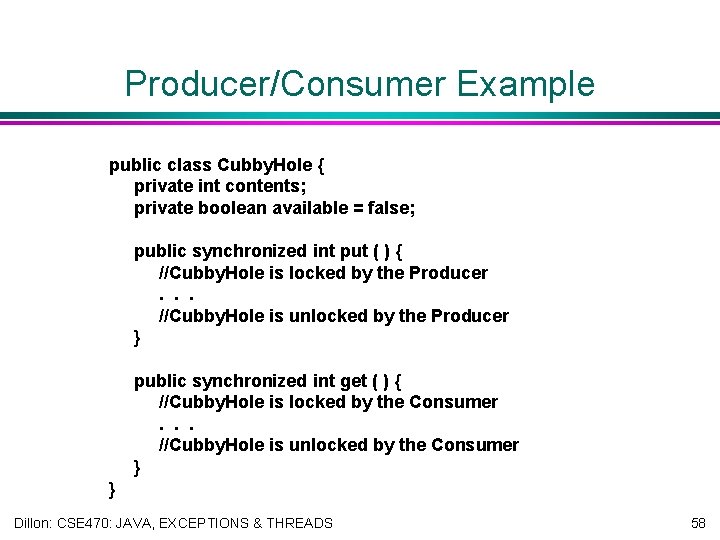 Producer/Consumer Example

public class CubbyHole {
private int contents;
private boolean available = false;

public synchronized int put ( ) {
//CubbyHole is locked by the Producer
. . .
//CubbyHole is unlocked by the Producer
}

public synchronized int get ( ) {
//CubbyHole is locked by the Consumer
. . .
//CubbyHole is unlocked by the Consumer
}
}

Dillon: CSE470: JAVA, EXCEPTIONS & THREADS

58